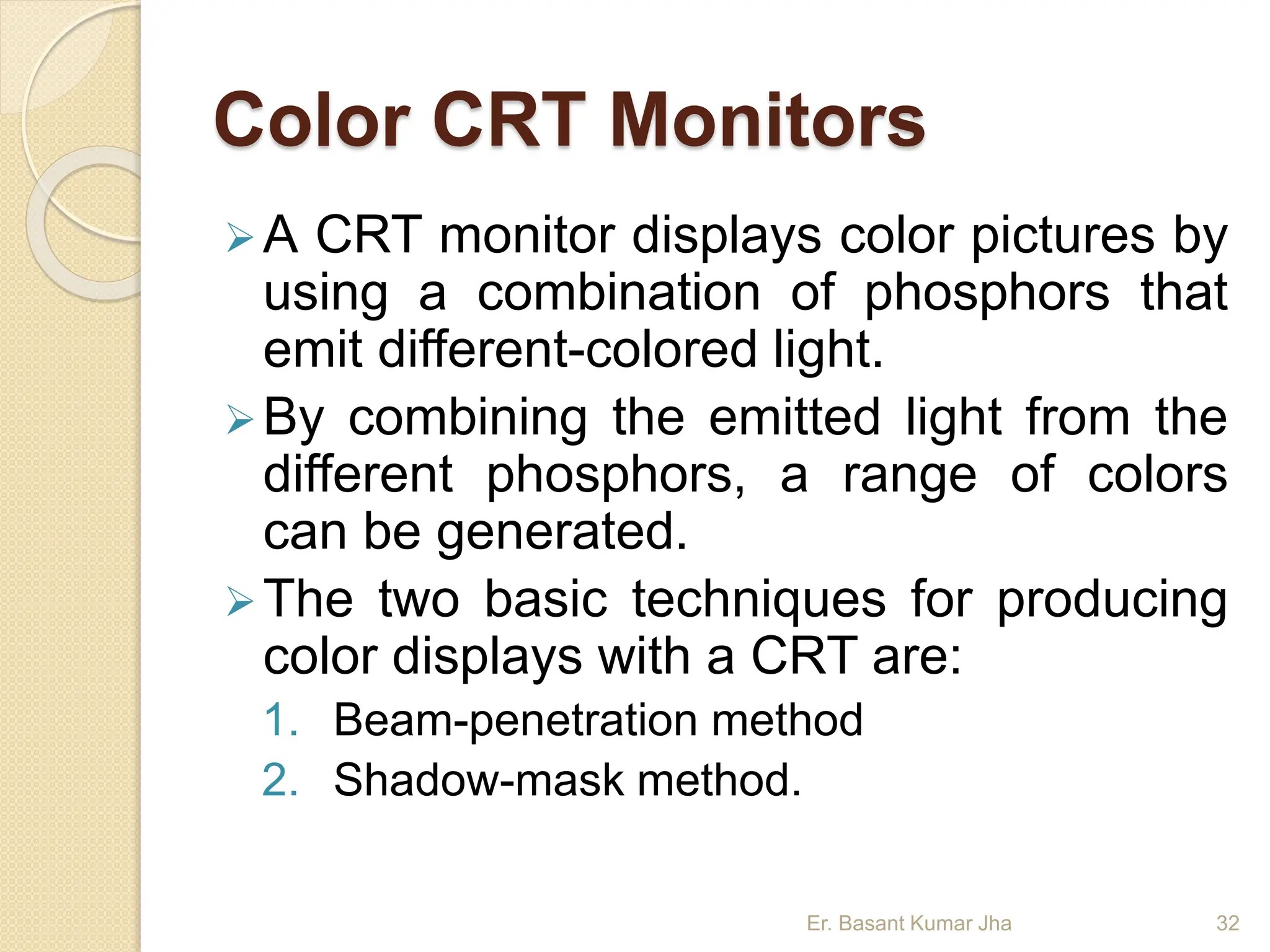 Color CRT Monitors

➢ A CRT monitor displays color pictures by using a combination of phosphors that emit different-colored light.

➢ By combining the emitted light from the different phosphors, a range of colors can be generated.

➢ The two basic techniques for producing color displays with a CRT are:

1. Beam-penetration method
2. Shadow-mask method.

Er. Basant Kumar Jha

32